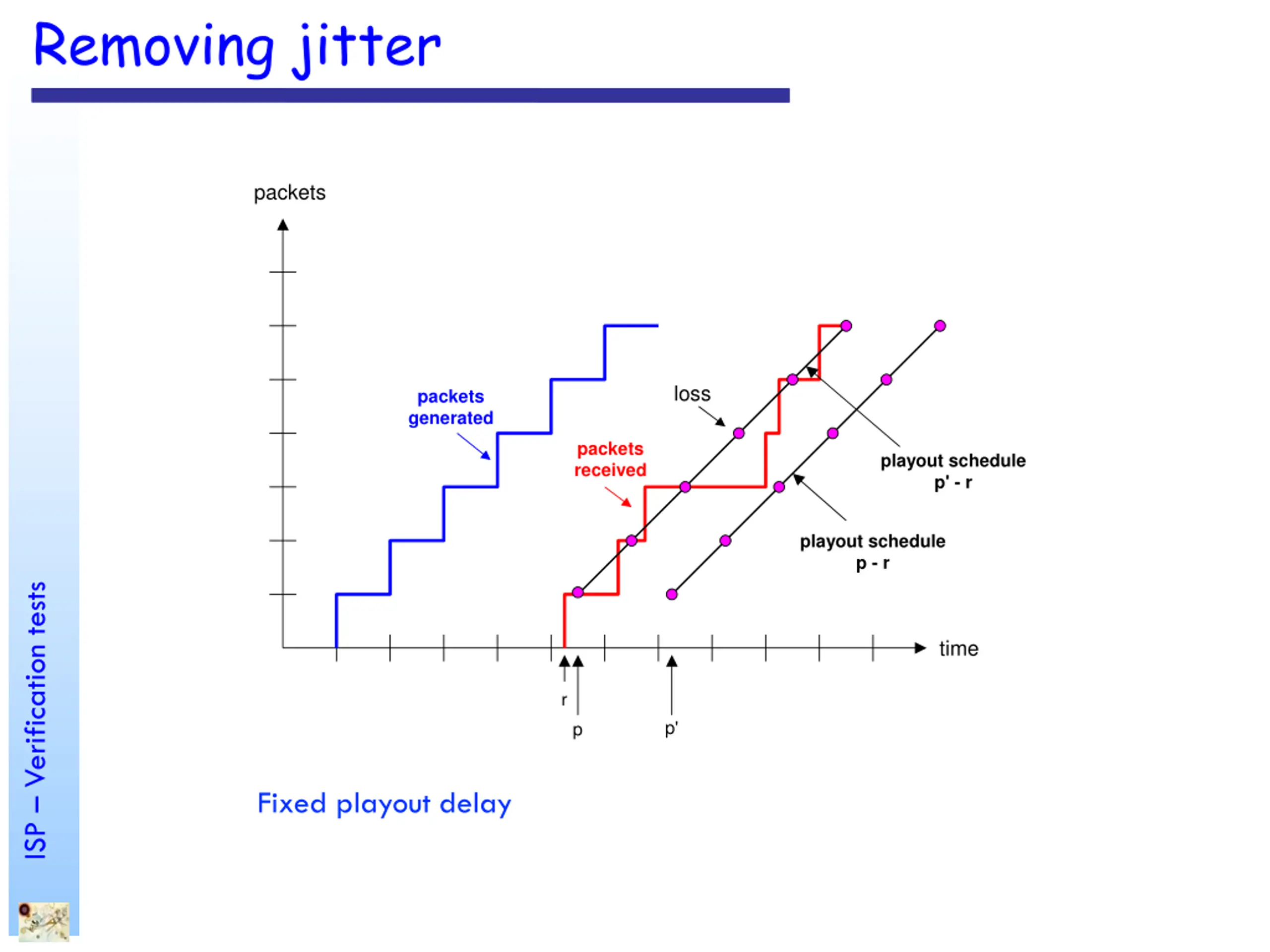 Removing jitter

ISP – Verification tests

packets

packets generated

packets received

loss

playout schedule p' - r

playout schedule p - r

time

r

p

p'

Fixed playout delay